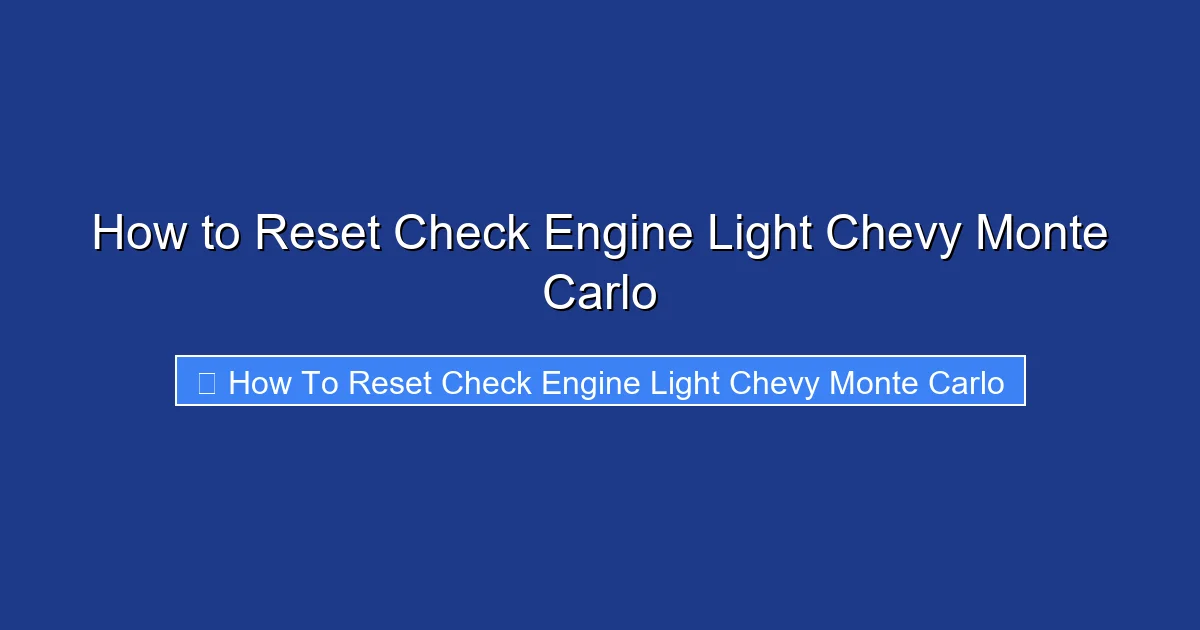 How to Reset Check Engine Light Chevy Monte Carlo

How To Reset Check Engine Light Chevy Monte Carlo